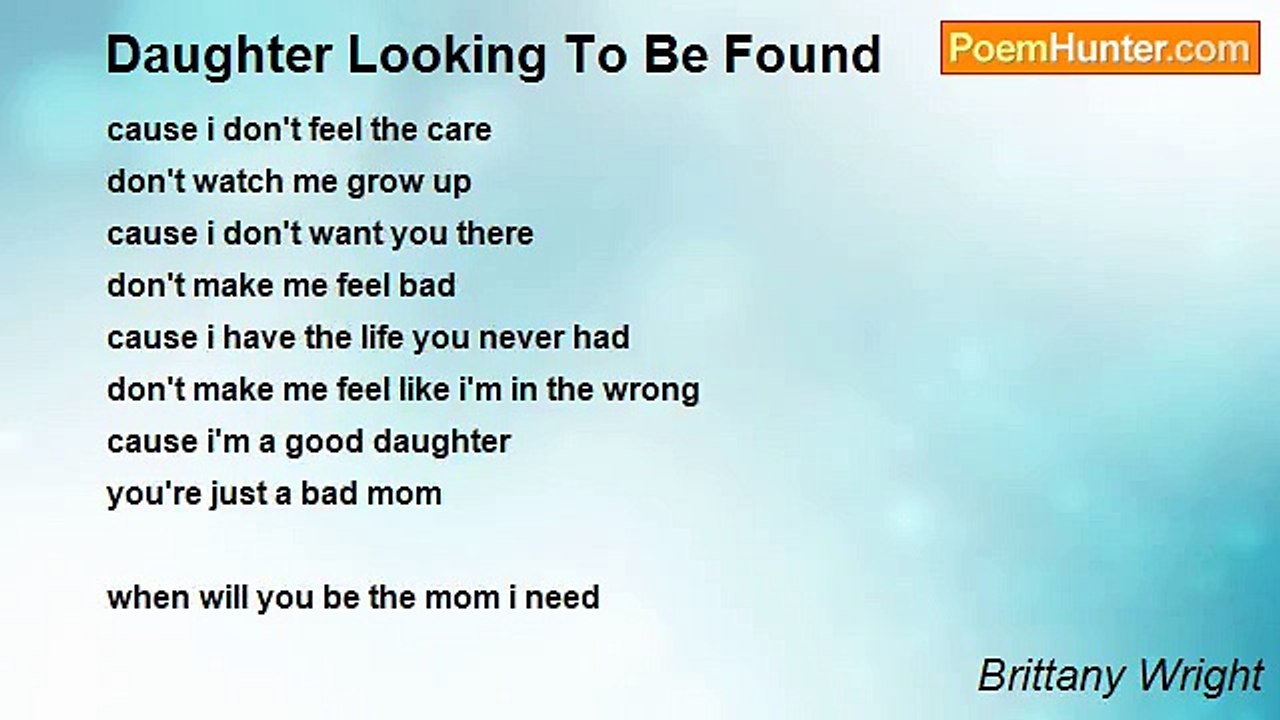 Daughter Looking To Be Found

PoemHunter.com

cause i don't feel the care
don't watch me grow up
cause i don't want you there
don't make me feel bad
cause i have the life you never had
don't make me feel like i'm in the wrong
cause i'm a good daughter
you're just a bad mom

when will you be the mom i need

Brittany Wright